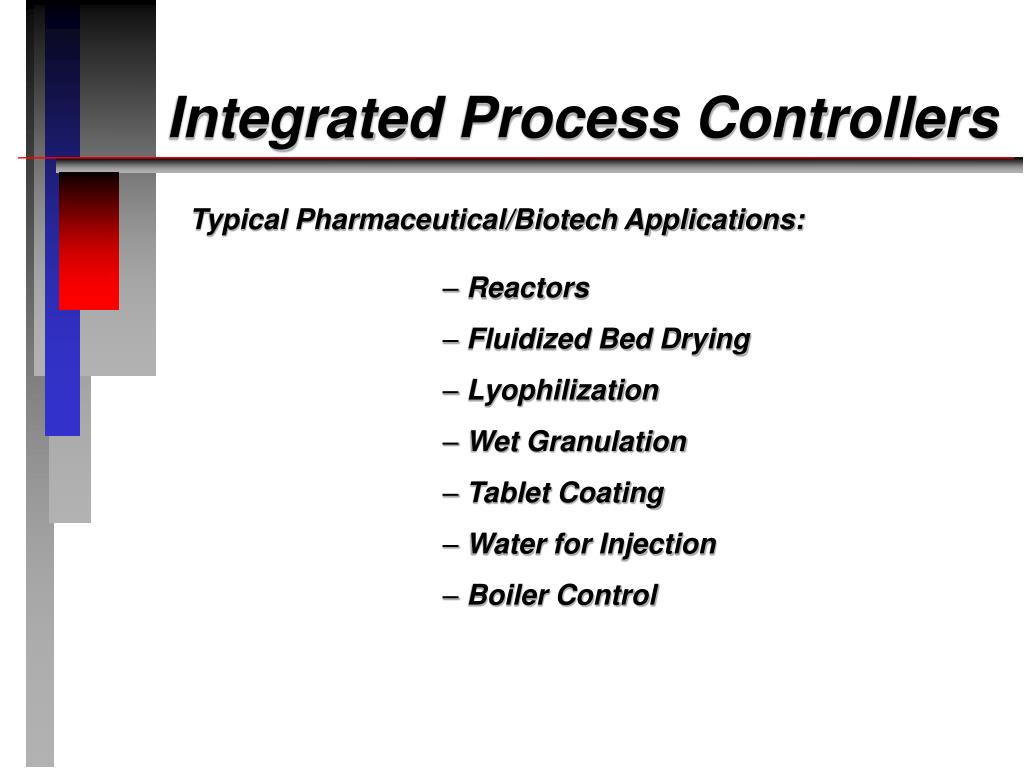 Integrated Process Controllers

Typical Pharmaceutical/Biotech Applications:

– Reactors
– Fluidized Bed Drying
– Lyophilization
– Wet Granulation
– Tablet Coating
– Water for Injection
– Boiler Control